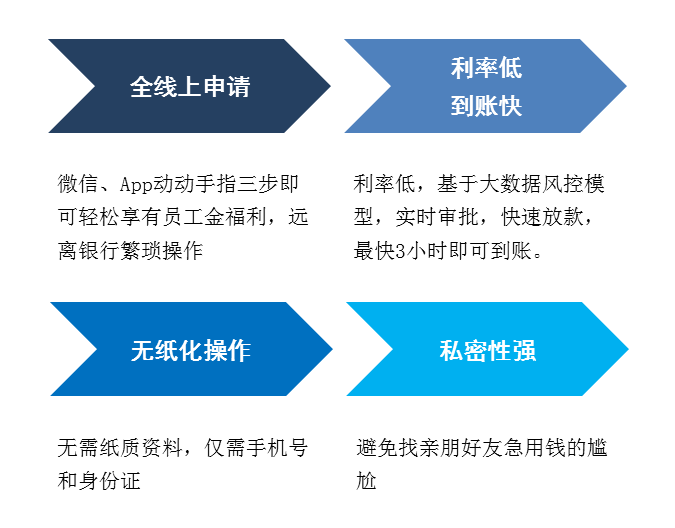 全线上申请

微信、App动动手指三步即可轻松享有员工金福利，远离银行繁琐操作

利率低
到账快

利率低，基于大数据风控模型，实时审批，快速放款，最快3小时即可到账。

无纸化操作

无需纸质资料，仅需手机号和身份证

私密性强

避免找亲朋好友急用钱的尴尬